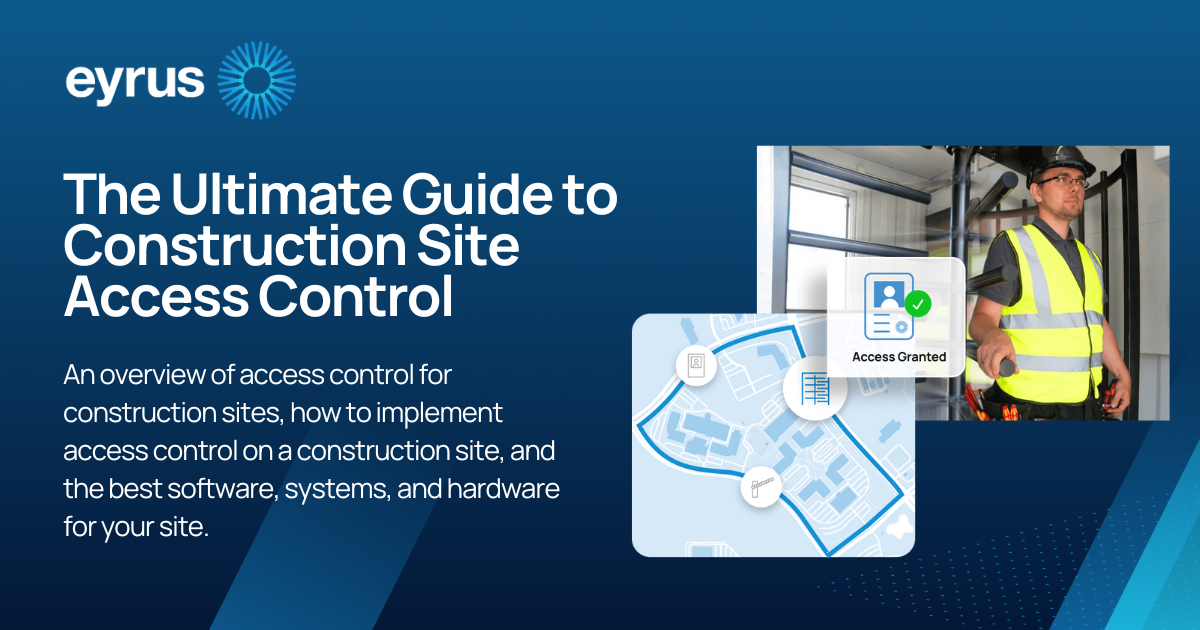 eyrus

The Ultimate Guide to Construction Site Access Control

An overview of access control for construction sites, how to implement access control on a construction site, and the best software, systems, and hardware for your site.

Access Granted